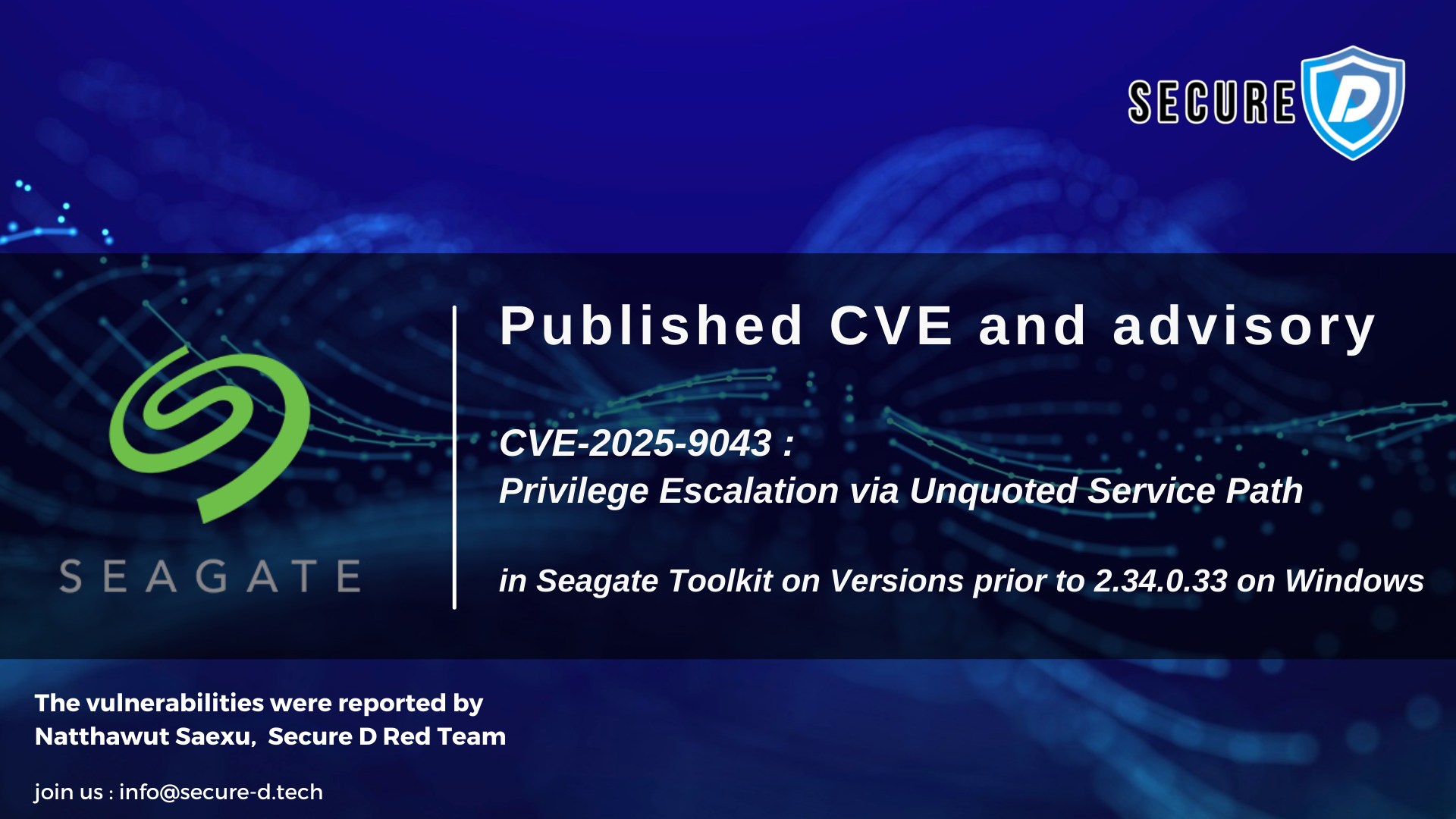 SECURE D

SEAGATE

Published CVE and advisory

CVE-2025-9043 :
Privilege Escalation via Unquoted Service Path

in Seagate Toolkit on Versions prior to 2.34.0.33 on Windows

The vulnerabilities were reported by
Natthawut Saexu, Secure D Red Team

join us : info@secure-d.tech